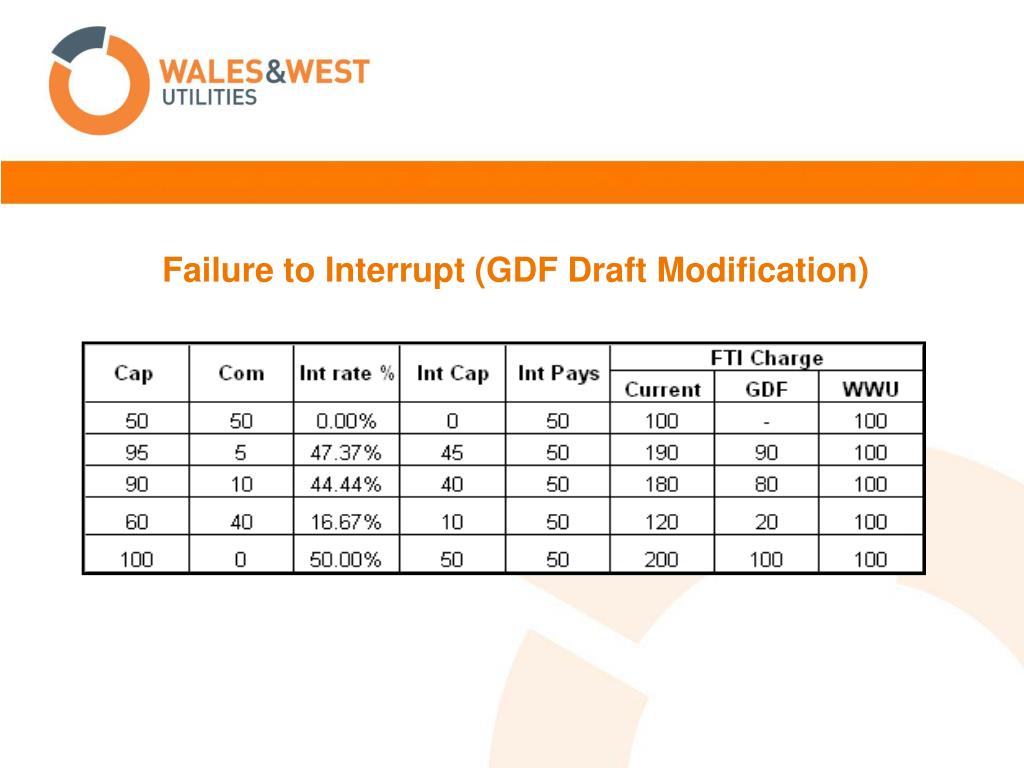 WALES&WEST
UTILITIES

Failure to Interrupt (GDF Draft Modification)

| Cap | Com | Int rate % | Int Cap | Int Pays | FTI Charge Current | FTI Charge GDF | FTI Charge WWU |
|---|---|---|---|---|---|---|---|
| 50 | 50 | 0.00% | 0 | 50 | 100 | - | 100 |
| 95 | 5 | 47.37% | 45 | 50 | 190 | 90 | 100 |
| 90 | 10 | 44.44% | 40 | 50 | 180 | 80 | 100 |
| 60 | 40 | 16.67% | 10 | 50 | 120 | 20 | 100 |
| 100 | 0 | 50.00% | 50 | 50 | 200 | 100 | 100 |